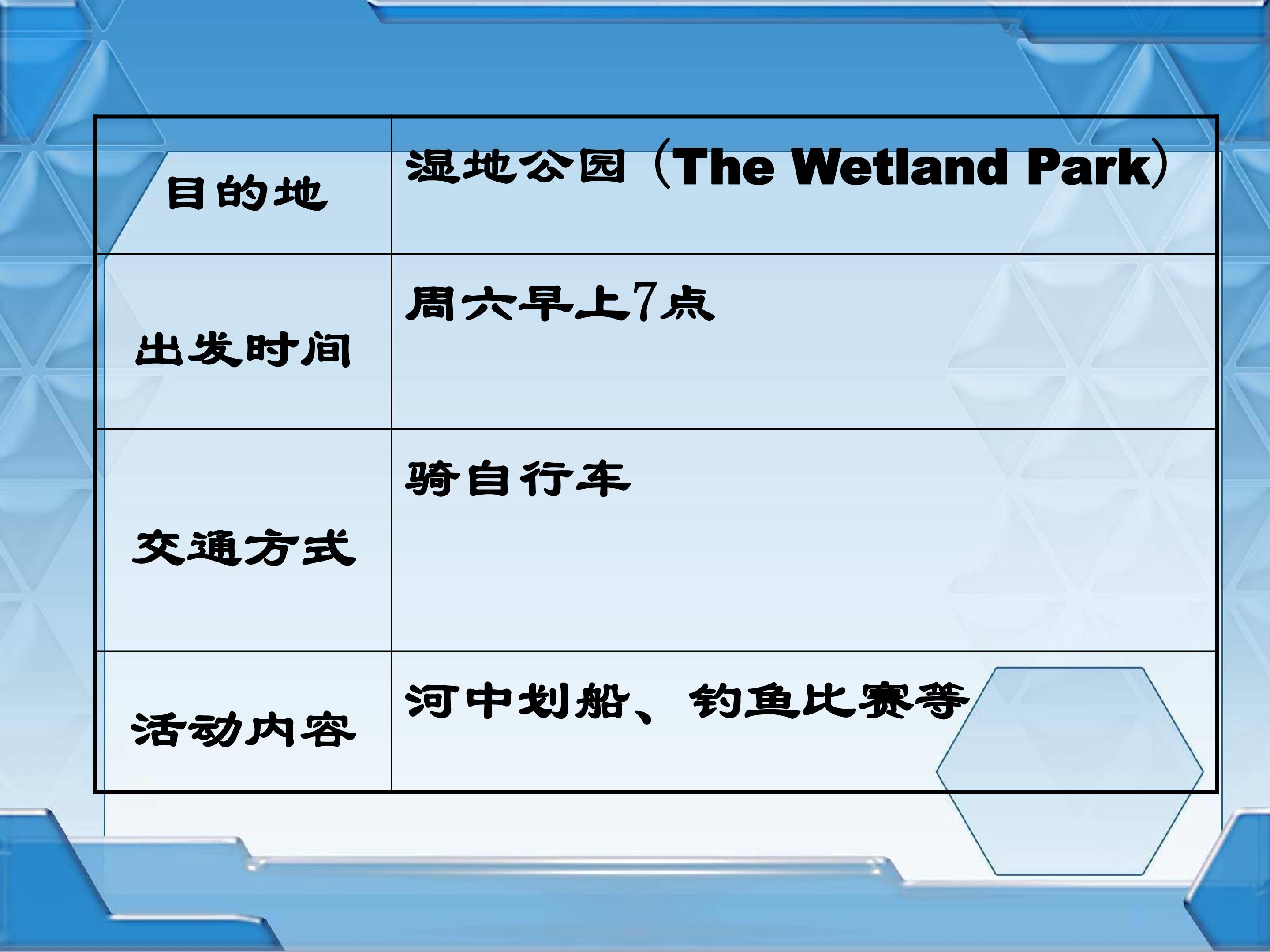 | 目的地 | 湿地公园（The Wetland Park） |
|---|---|
| 出发时间 | 周六早上7点 |
| 交通方式 | 骑自行车 |
| 活动内容 | 河中划船、钓鱼比赛等 |